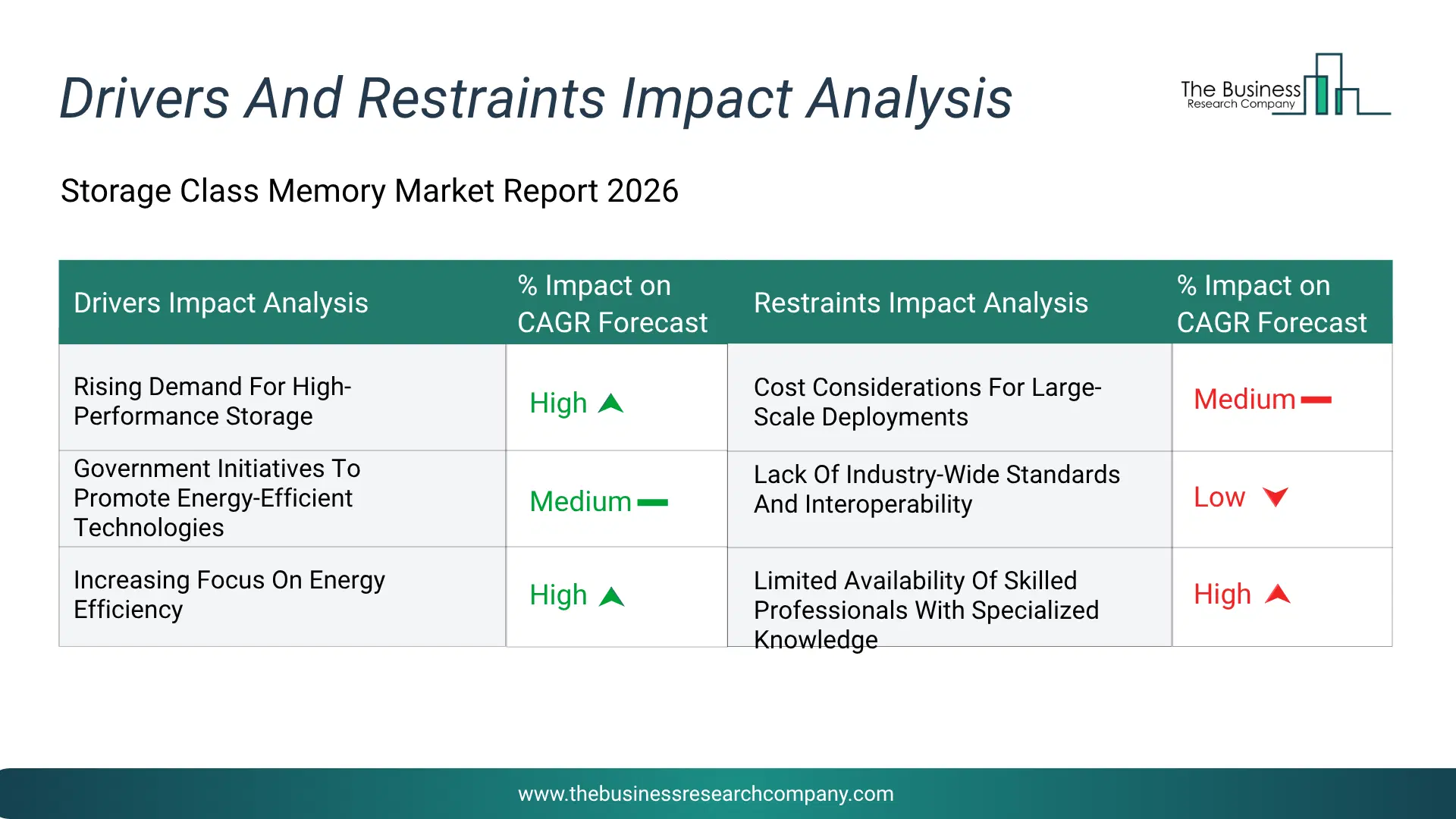 Drivers And Restraints Impact Analysis

The Business Research Company

Storage Class Memory Market Report 2026

| Drivers Impact Analysis | % Impact on CAGR Forecast | Restraints Impact Analysis | % Impact on CAGR Forecast |
|---|---|---|---|
| Rising Demand For High-Performance Storage | High | Cost Considerations For Large-Scale Deployments | Medium |
| Government Initiatives To Promote Energy-Efficient Technologies | Medium | Lack Of Industry-Wide Standards And Interoperability | Low |
| Increasing Focus On Energy Efficiency | High | Limited Availability Of Skilled Professionals With Specialized Knowledge | High |

www.thebusinessresearchcompany.com